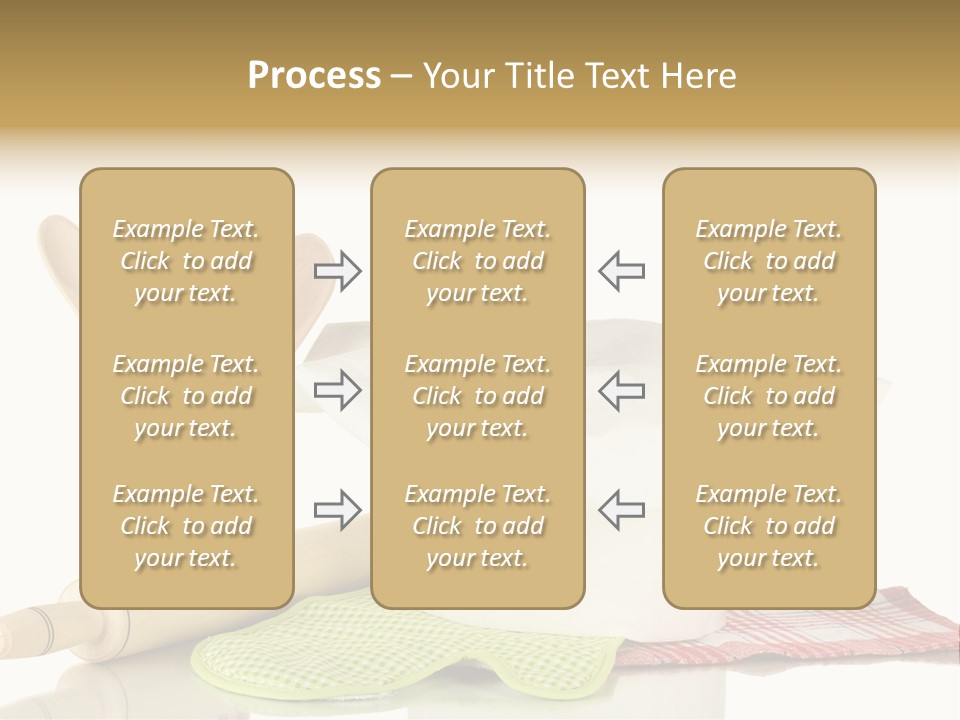 Process – Your Title Text Here

Example Text. Click to add your text.

Example Text. Click to add your text.

Example Text. Click to add your text.

Example Text. Click to add your text.

Example Text. Click to add your text.

Example Text. Click to add your text.

Example Text. Click to add your text.

Example Text. Click to add your text.

Example Text. Click to add your text.